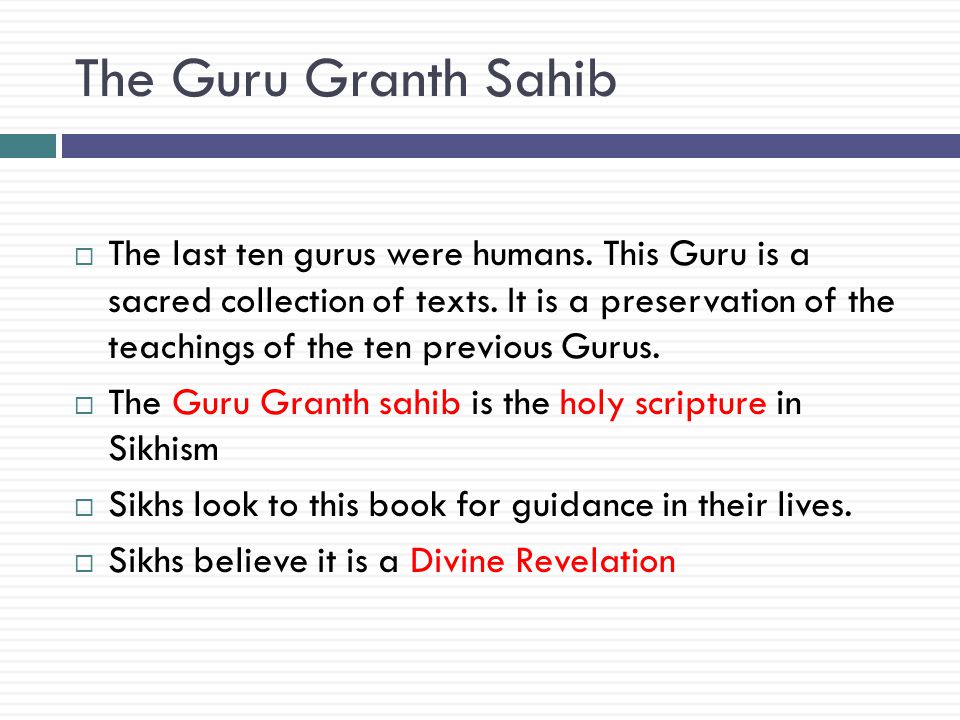 The Guru Granth Sahib

□ The last ten gurus were humans. This Guru is a sacred collection of texts. It is a preservation of the teachings of the ten previous Gurus.

□ The Guru Granth sahib is the holy scripture in Sikhism

□ Sikhs look to this book for guidance in their lives.

□ Sikhs believe it is a Divine Revelation